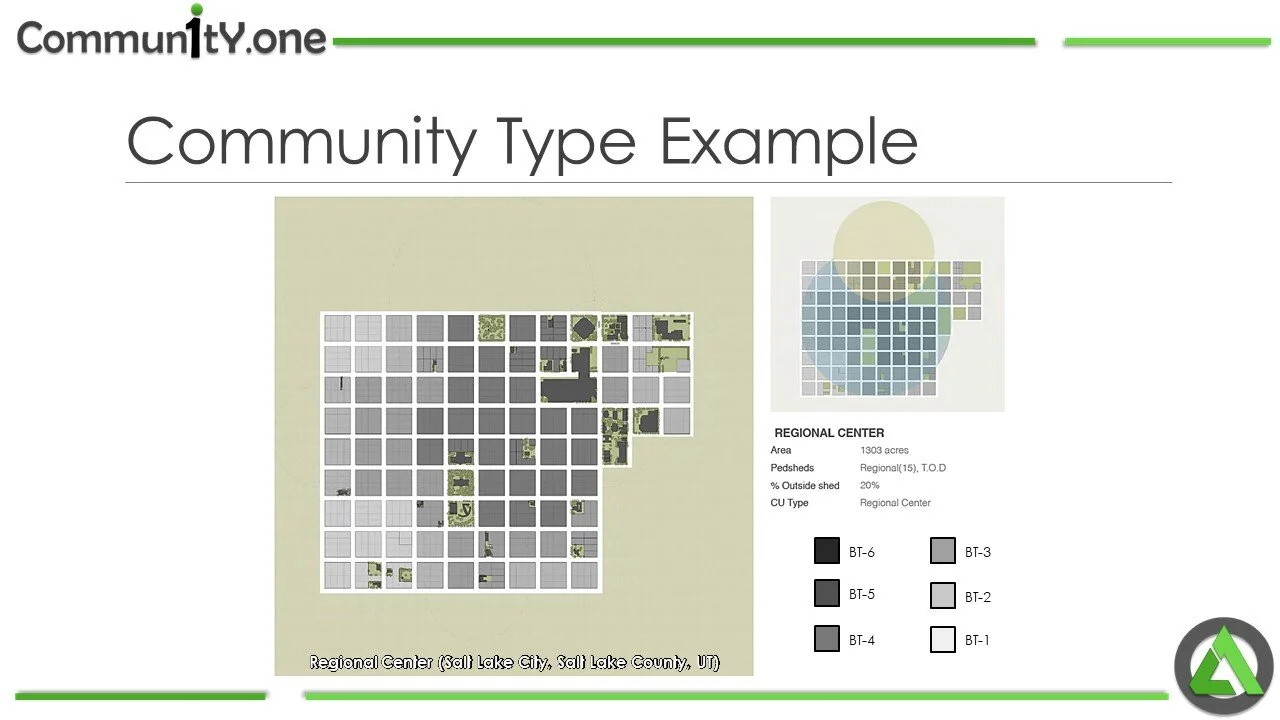 Commun1tY.one

Community Type Example

Regional Center (Salt Lake City, Salt Lake County, UT)

REGIONAL CENTER

| | |
|---|---|
| Area | 1303 acres |
| Pedsheds | Regional(15), T.O.D |
| % Outside shed | 20% |
| CU Type | Regional Center |

BT-6
BT-5
BT-4
BT-3
BT-2
BT-1